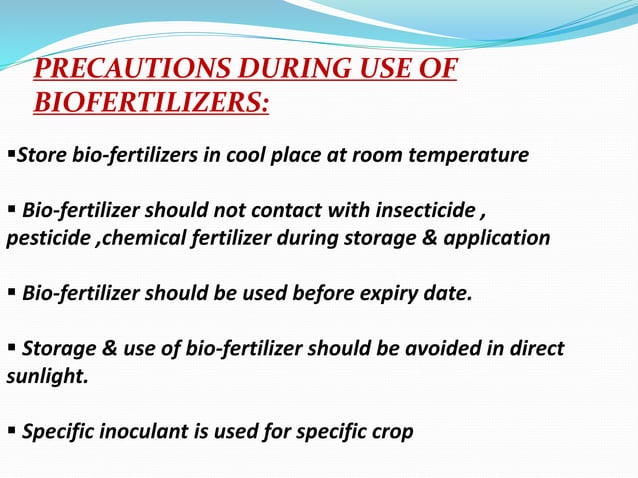 PRECAUTIONS DURING USE OF BIOFERTILIZERS:

▪Store bio-fertilizers in cool place at room temperature

▪ Bio-fertilizer should not contact with insecticide , pesticide ,chemical fertilizer during storage & application

▪ Bio-fertilizer should be used before expiry date.

▪ Storage & use of bio-fertilizer should be avoided in direct sunlight.

▪ Specific inoculant is used for specific crop